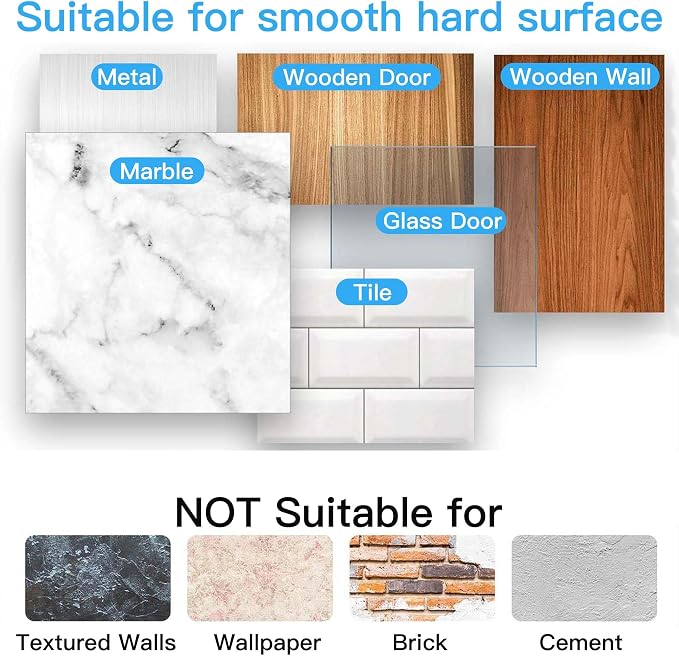 Suitable for smooth hard surface

Metal

Wooden Door

Wooden Wall

Marble

Glass Door

Tile

NOT Suitable for

Textured Walls

Wallpaper

Brick

Cement